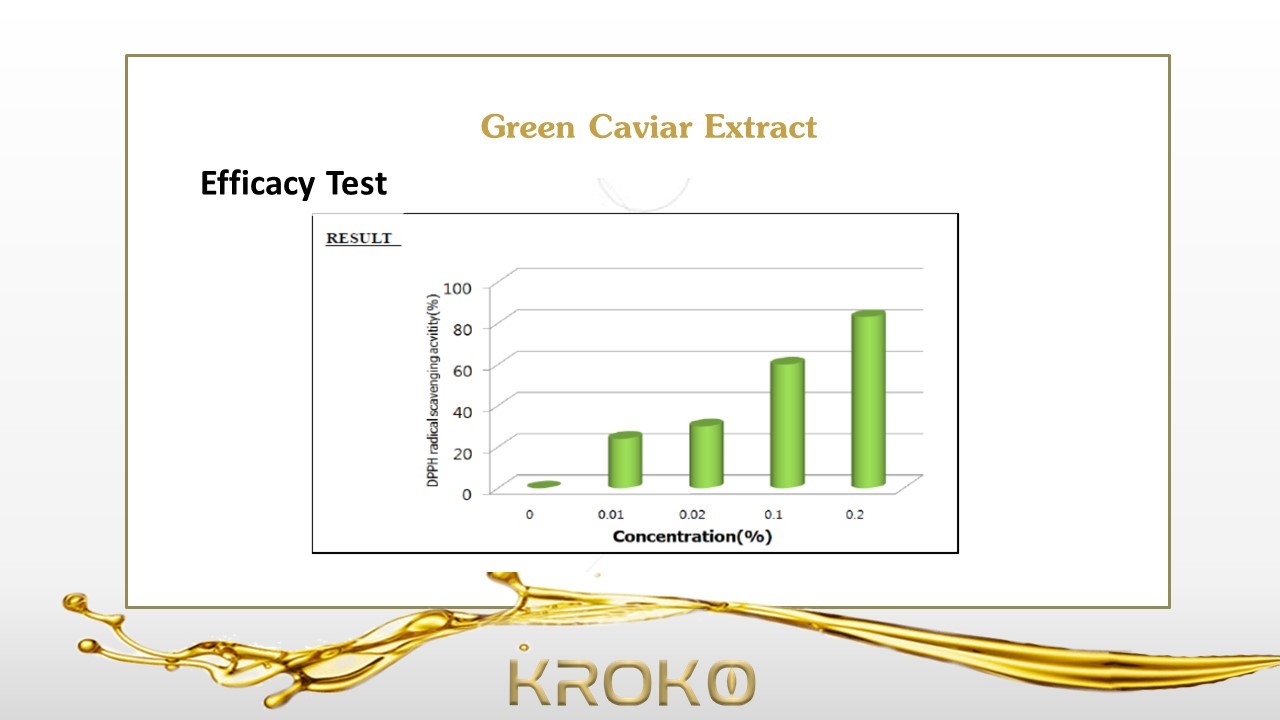 Green Caviar Extract

Efficacy Test

RESULT

DPPH radical scavenging acvitity(%)

100
80
60
40
20
0

0
0.01
0.02
0.1
0.2

Concentration(%)

KROKO